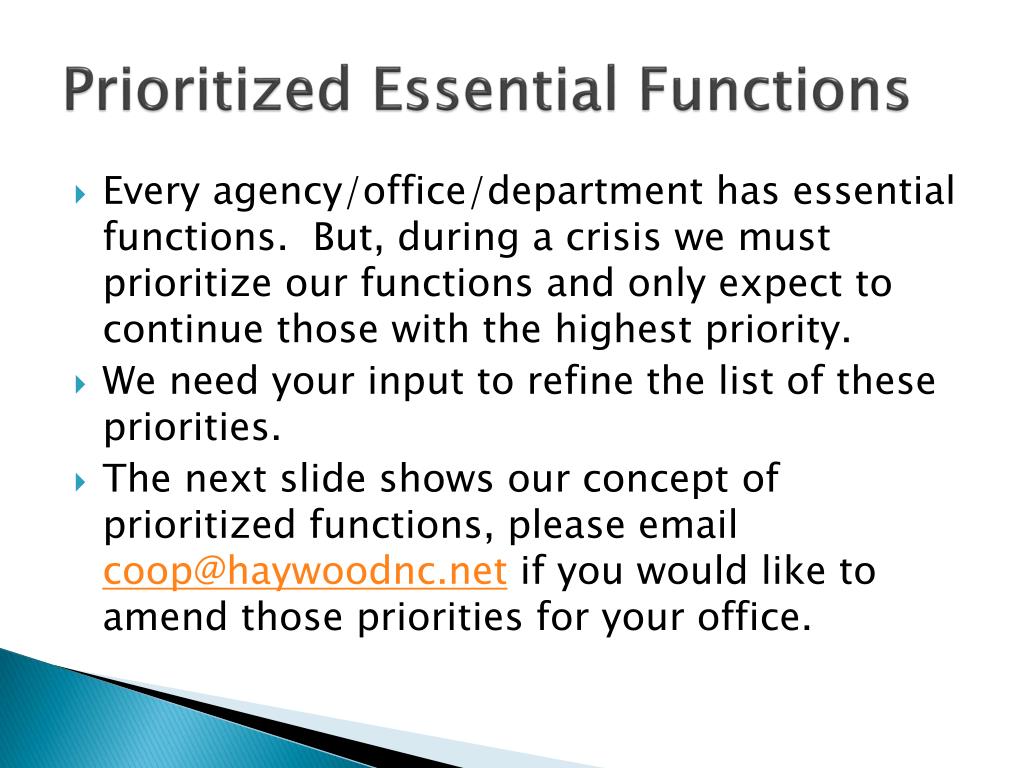 Prioritized Essential Functions

Every agency/office/department has essential functions.  But, during a crisis we must prioritize our functions and only expect to continue those with the highest priority.

We need your input to refine the list of these priorities.

The next slide shows our concept of prioritized functions, please email coop@haywoodnc.net if you would like to amend those priorities for your office.